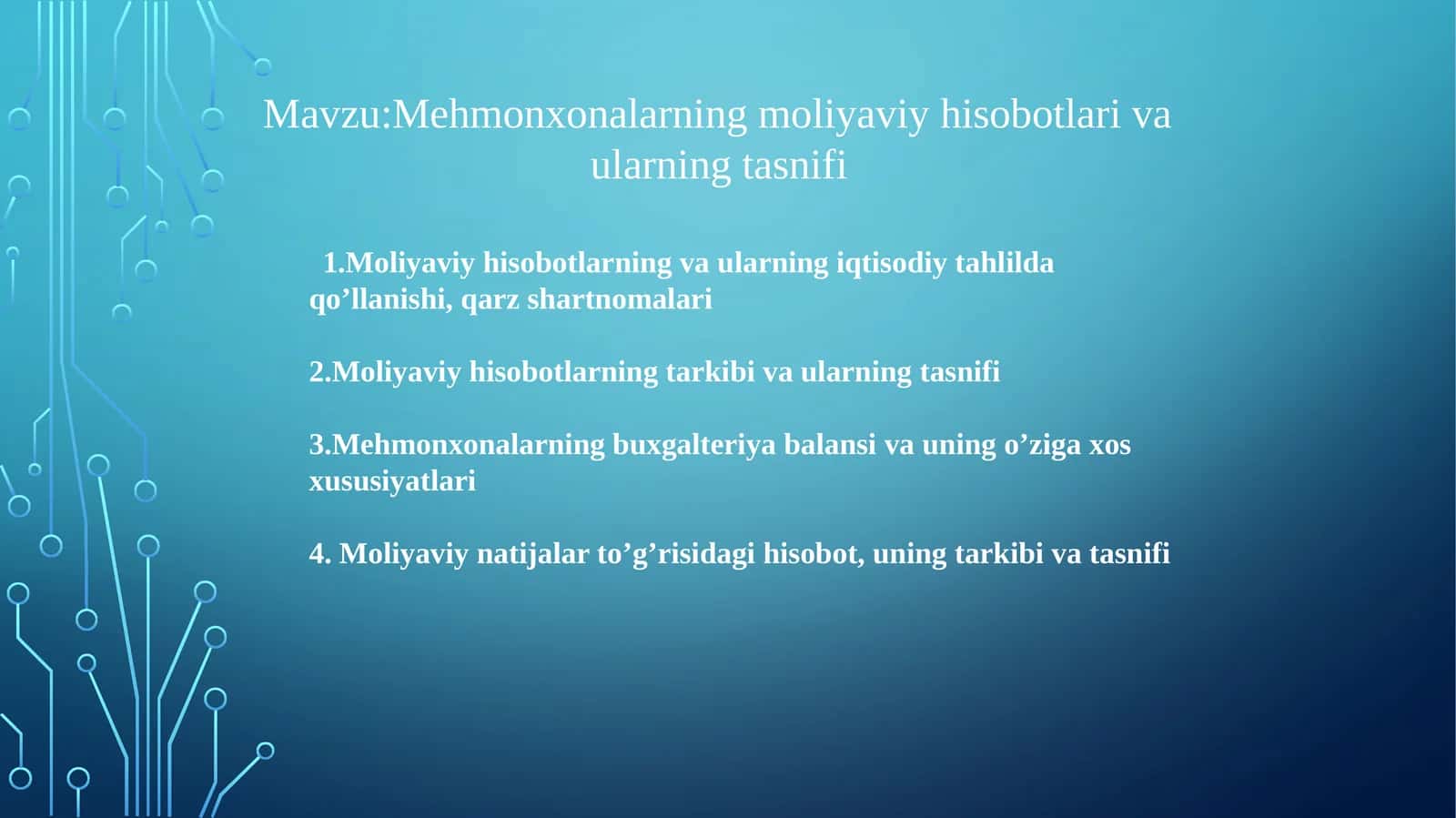 Mavzu:Mehmonxonalarning moliyaviy hisobotlari va ularning tasnifi

1.Moliyaviy hisobotlarning va ularning iqtisodiy tahlilda qo’llanishi, qarz shartnomalari

2.Moliyaviy hisobotlarning tarkibi va ularning tasnifi

3.Mehmonxonalarning buxgalteriya balansi va uning o’ziga xos xususiyatlari

4. Moliyaviy natijalar to’g’risidagi hisobot, uning tarkibi va tasnifi